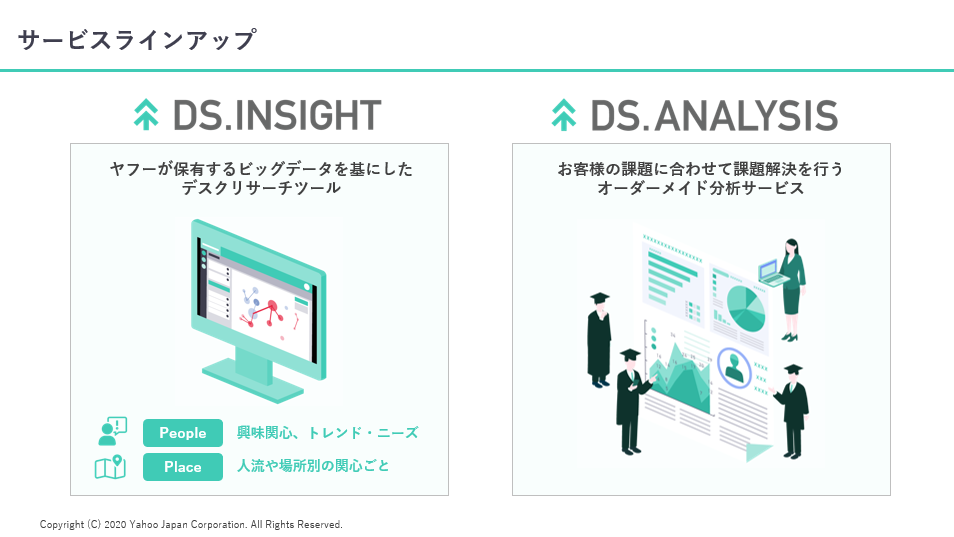 サービスラインアップ

DS.INSIGHT

ヤフーが保有するビッグデータを基にしたデスクリサーチツール

People 興味関心、トレンド・ニーズ

Place 人流や場所別の関心ごと

DS.ANALYSIS

お客様の課題に合わせて課題解決を行うオーダーメイド分析サービス

Copyright (C) 2020 Yahoo Japan Corporation. All Rights Reserved.